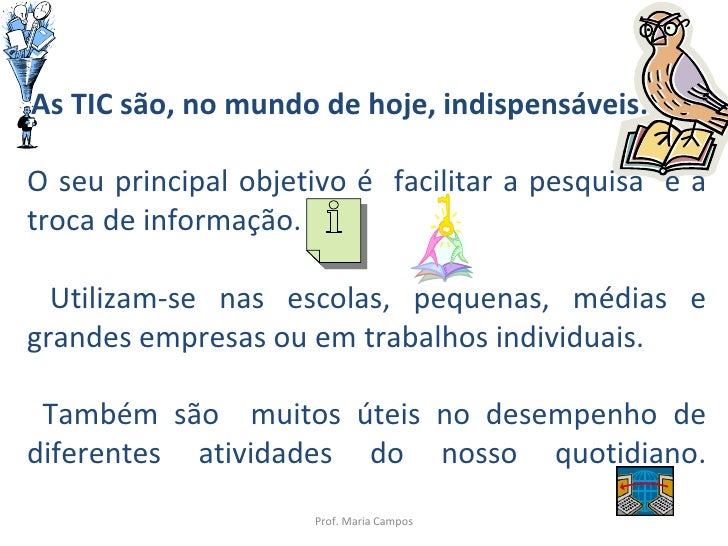 As TIC são, no mundo de hoje, indispensáveis.

O seu principal objetivo é facilitar a pesquisa e a troca de informação.

Utilizam-se nas escolas, pequenas, médias e grandes empresas ou em trabalhos individuais.

Também são muitos úteis no desempenho de diferentes atividades do nosso quotidiano.

Prof. Maria Campos